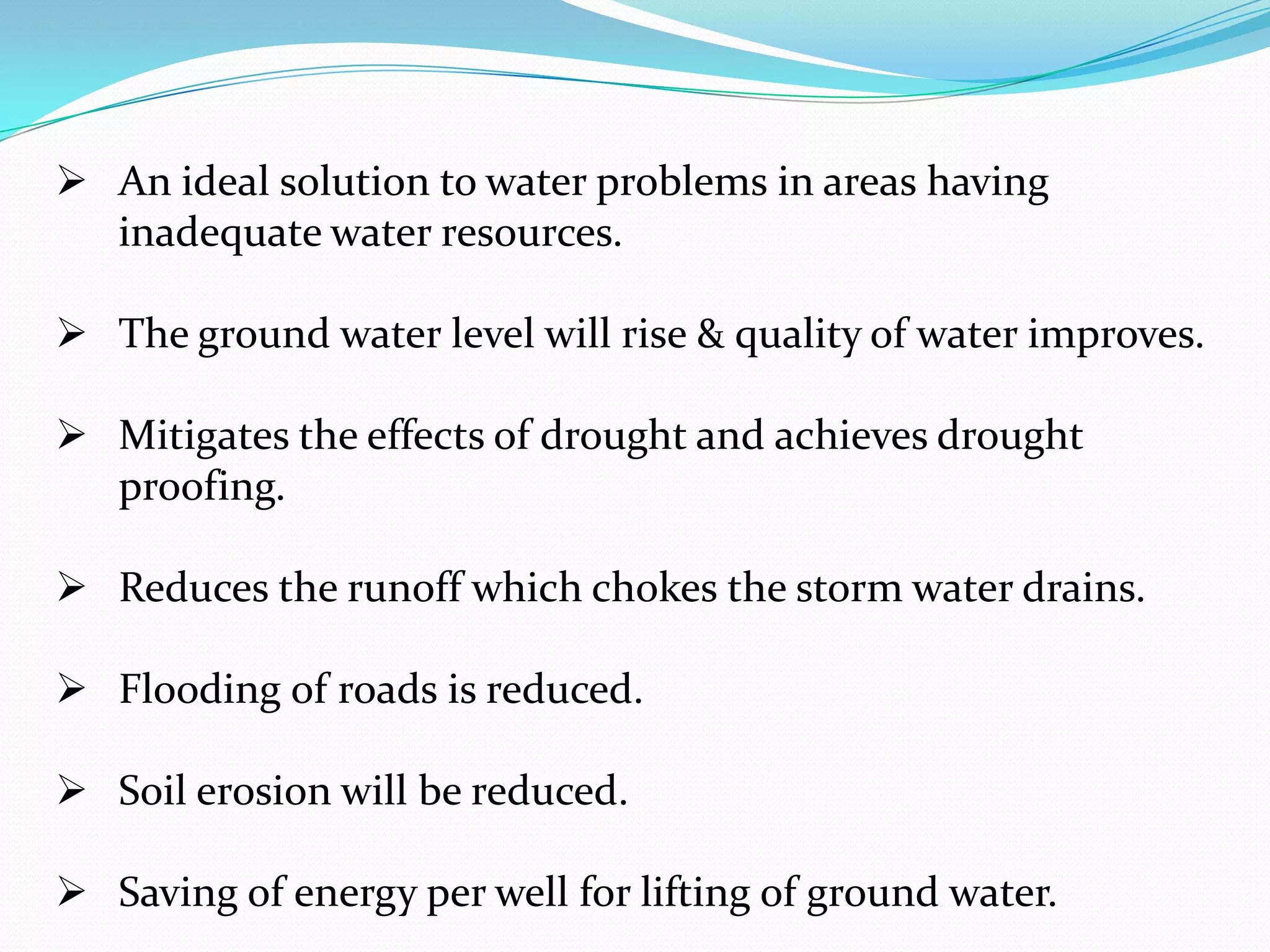 ➢ An ideal solution to water problems in areas having inadequate water resources.

➢ The ground water level will rise & quality of water improves.

➢ Mitigates the effects of drought and achieves drought proofing.

➢ Reduces the runoff which chokes the storm water drains.

➢ Flooding of roads is reduced.

➢ Soil erosion will be reduced.

➢ Saving of energy per well for lifting of ground water.